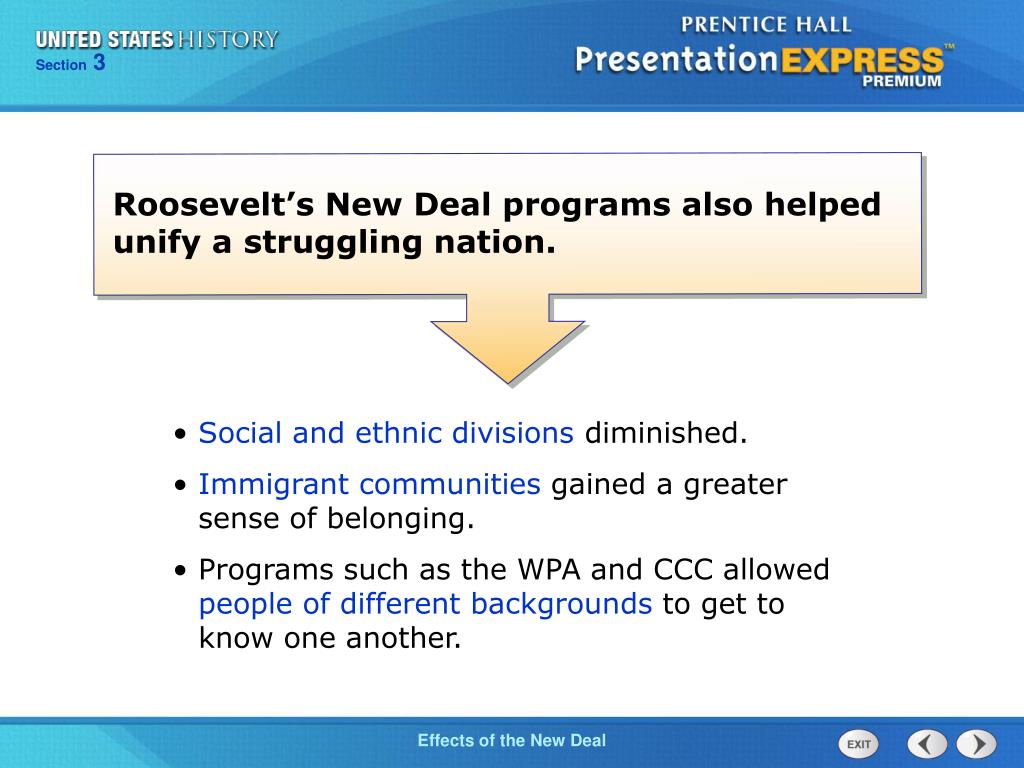 UNITED STATES HISTORY
Section 3

PRENTICE HALL
PresentationEXPRESS™
PREMIUM

Roosevelt's New Deal programs also helped unify a struggling nation.

• Social and ethnic divisions diminished.
• Immigrant communities gained a greater sense of belonging.
• Programs such as the WPA and CCC allowed people of different backgrounds to get to know one another.

Effects of the New Deal

EXIT